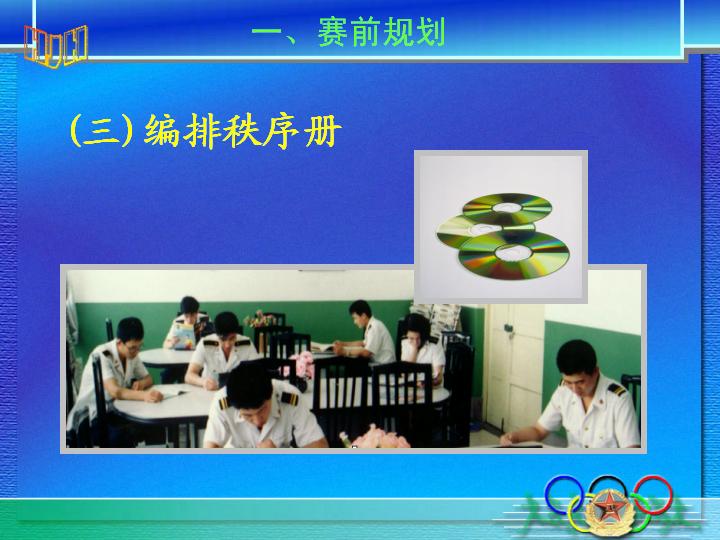 一、赛前规划

(三) 编排秩序册